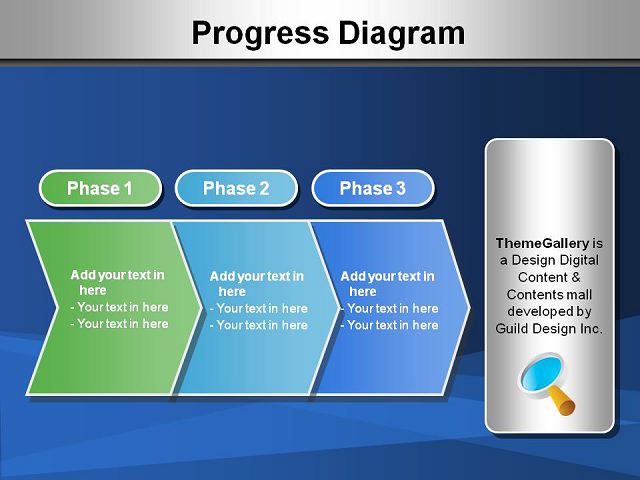 Progress Diagram

Phase 1

Phase 2

Phase 3

Add your text in here
- Your text in here
- Your text in here

Add your text in here
- Your text in here
- Your text in here

Add your text in here
- Your text in here
- Your text in here

ThemeGallery is a Design Digital Content & Contents mall developed by Guild Design Inc.